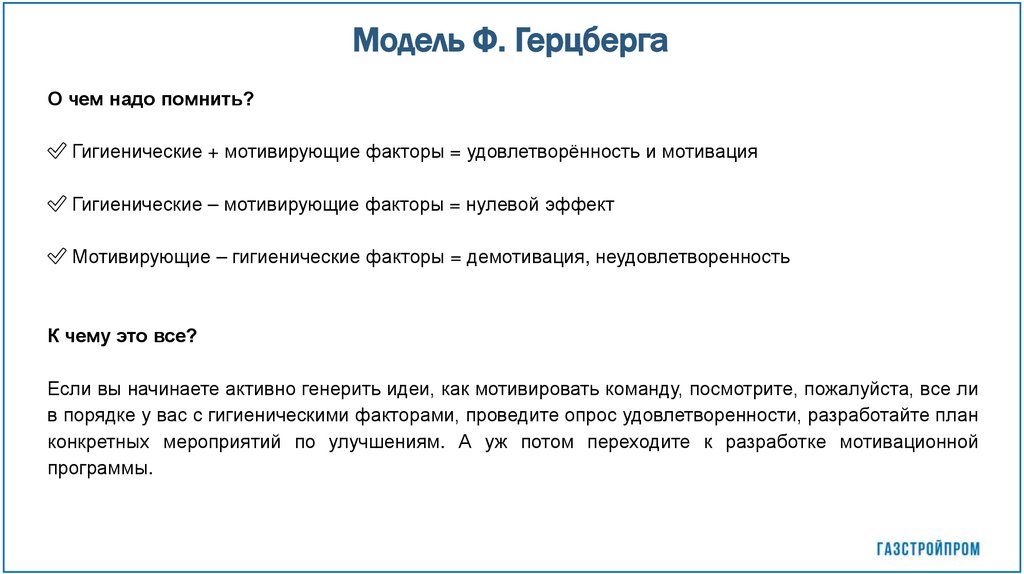 Модель Ф. Герцберга

О чем надо помнить?

✓ Гигиенические + мотивирующие факторы = удовлетворённость и мотивация

✓ Гигиенические – мотивирующие факторы = нулевой эффект

✓ Мотивирующие – гигиенические факторы = демотивация, неудовлетворенность

К чему это все?

Если вы начинаете активно генерить идеи, как мотивировать команду, посмотрите, пожалуйста, все ли в порядке у вас с гигиеническими факторами, проведите опрос удовлетворенности, разработайте план конкретных мероприятий по улучшениям. А уж потом переходите к разработке мотивационной программы.

ГАЗСТРОЙПРОМ